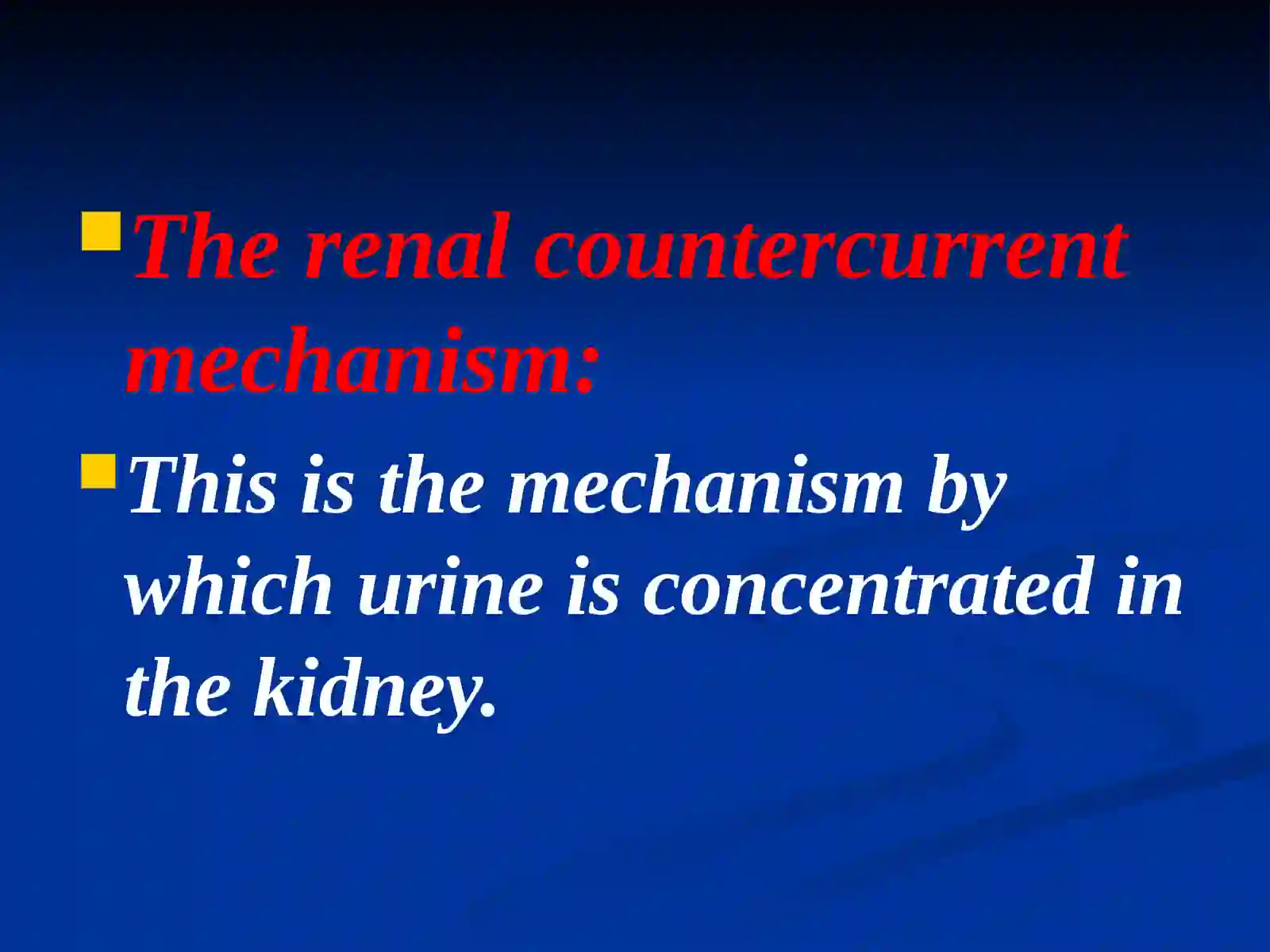 The renal countercurrent mechanism:

This is the mechanism by which urine is concentrated in the kidney.